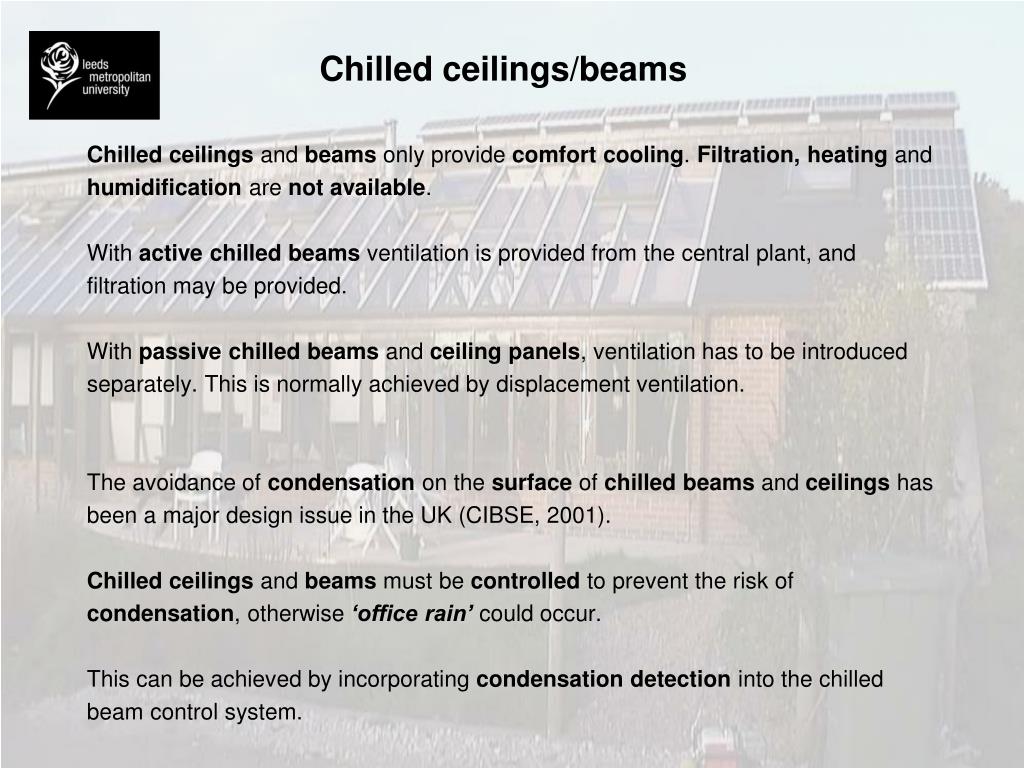 leeds metropolitan university

Chilled ceilings/beams

Chilled ceilings and beams only provide comfort cooling. Filtration, heating and humidification are not available.

With active chilled beams ventilation is provided from the central plant, and filtration may be provided.

With passive chilled beams and ceiling panels, ventilation has to be introduced separately. This is normally achieved by displacement ventilation.

The avoidance of condensation on the surface of chilled beams and ceilings has been a major design issue in the UK (CIBSE, 2001).

Chilled ceilings and beams must be controlled to prevent the risk of condensation, otherwise ‘office rain’ could occur.

This can be achieved by incorporating condensation detection into the chilled beam control system.